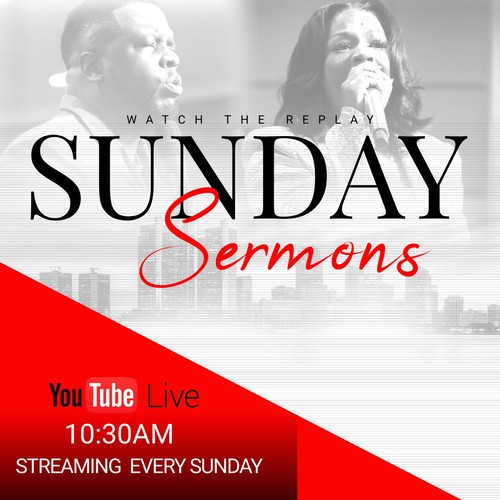 WATCH THE REPLAY

SUNDAY

Sermons

YouTube Live

10:30AM

STREAMING EVERY SUNDAY